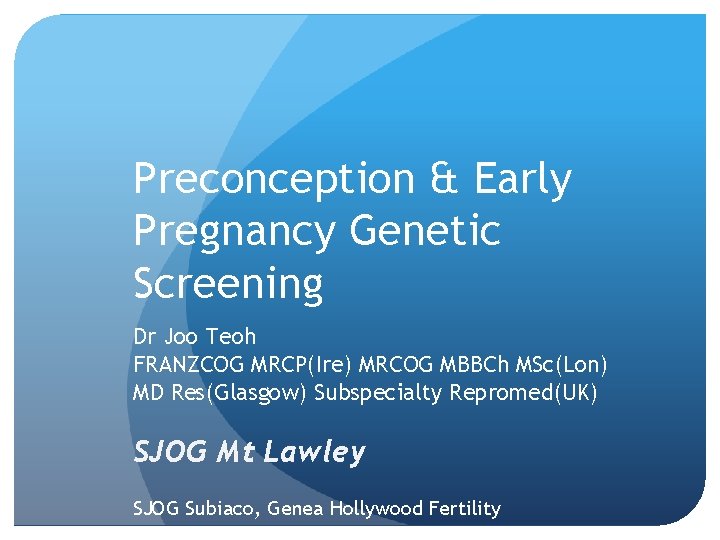 Preconception & Early Pregnancy Genetic Screening

Dr Joo Teoh
FRANZCOG MRCP(Ire) MRCOG MBBCh MSc(Lon)
MD Res(Glasgow) Subspecialty Repromed(UK)

SJOG Mt Lawley

SJOG Subiaco, Genea Hollywood Fertility